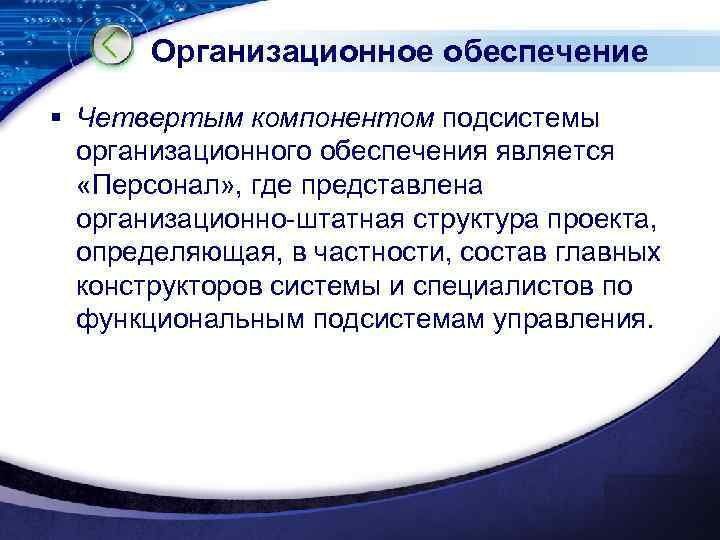 Организационное обеспечение

▪ Четвертым компонентом подсистемы организационного обеспечения является «Персонал», где представлена организационно-штатная структура проекта, определяющая, в частности, состав главных конструкторов системы и специалистов по функциональным подсистемам управления.